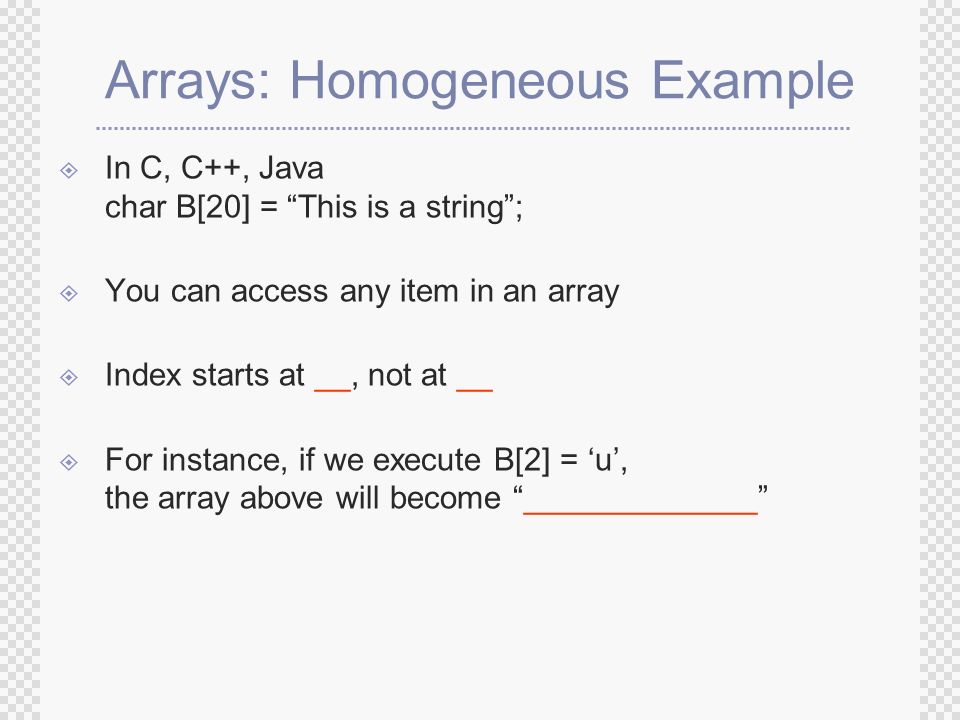 Arrays: Homogeneous Example

In C, C++, Java
char B[20] = “This is a string”;

You can access any item in an array

Index starts at __, not at __

For instance, if we execute B[2] = ‘u’,
the array above will become “______________”